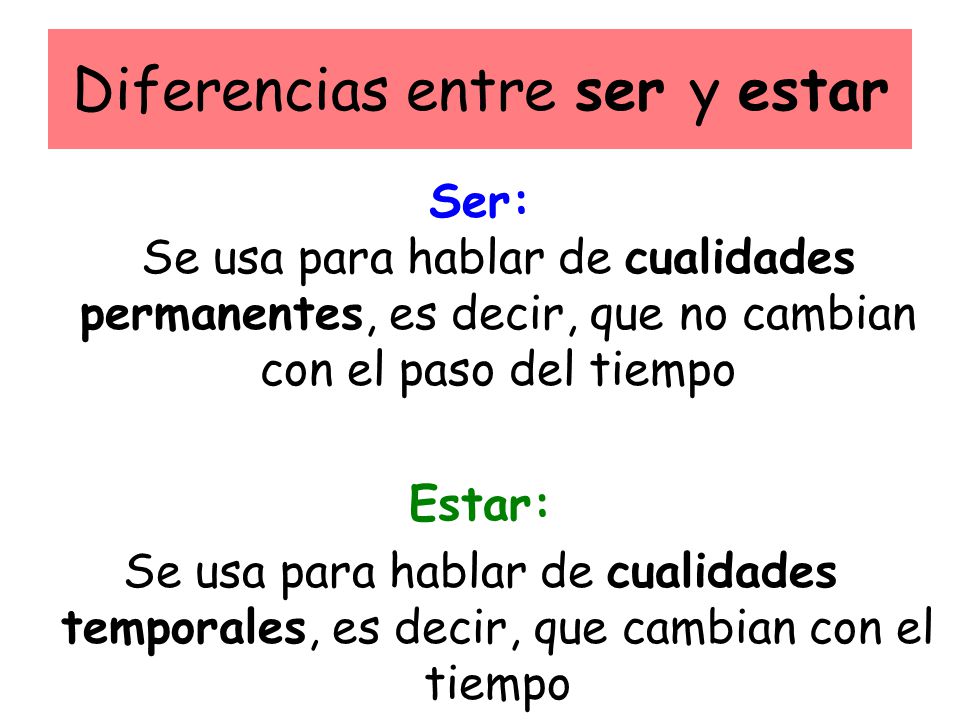 Diferencias entre ser y estar

Ser:
Se usa para hablar de cualidades permanentes, es decir, que no cambian con el paso del tiempo

Estar:
Se usa para hablar de cualidades temporales, es decir, que cambian con el tiempo